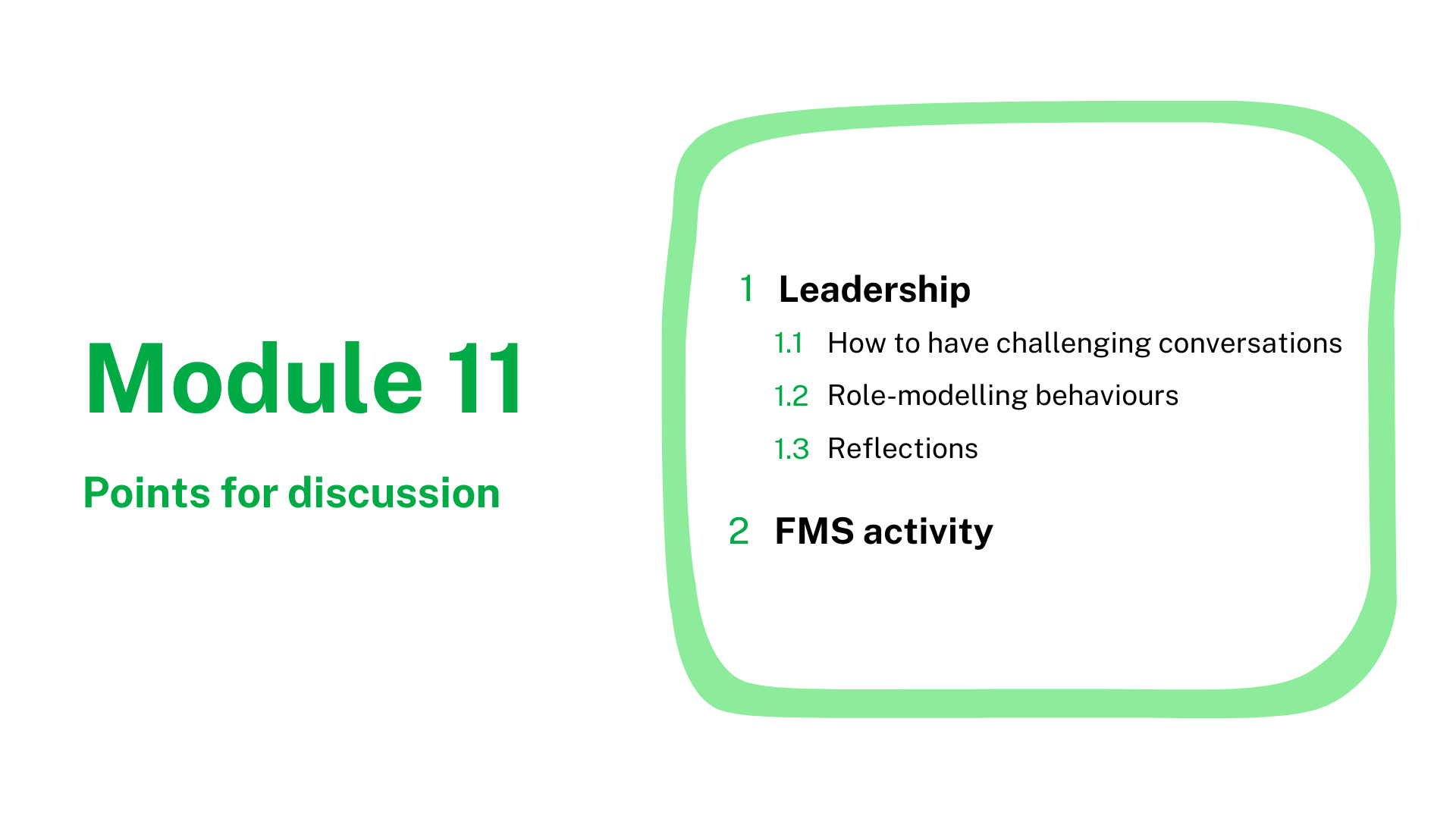 Module 11

Points for discussion

1 Leadership

1.1 How to have challenging conversations

1.2 Role-modelling behaviours

1.3 Reflections

2 FMS activity